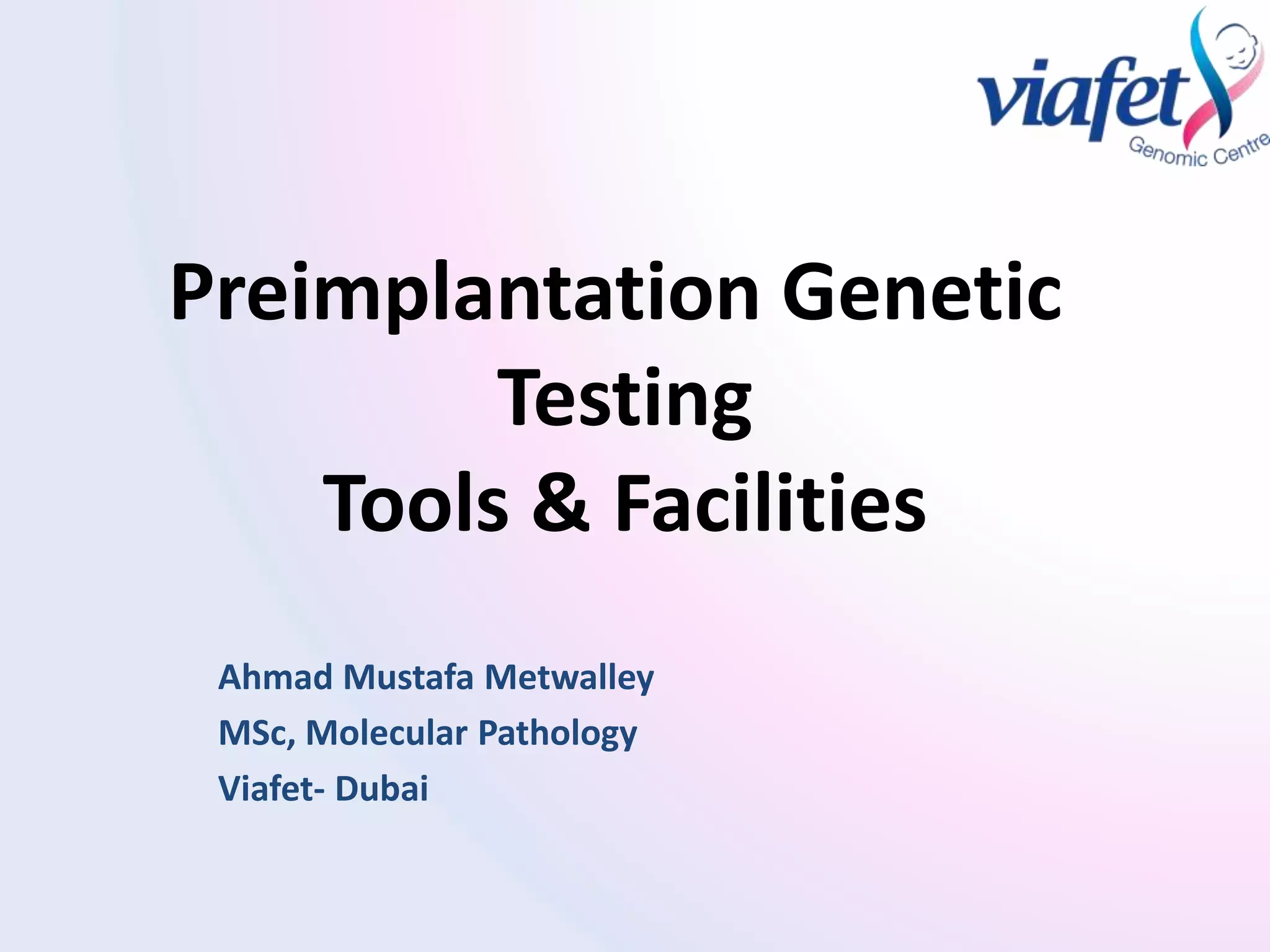 viafet
Genomic Centre

Preimplantation Genetic Testing
Tools & Facilities

Ahmad Mustafa Metwalley
MSc, Molecular Pathology
Viafet- Dubai